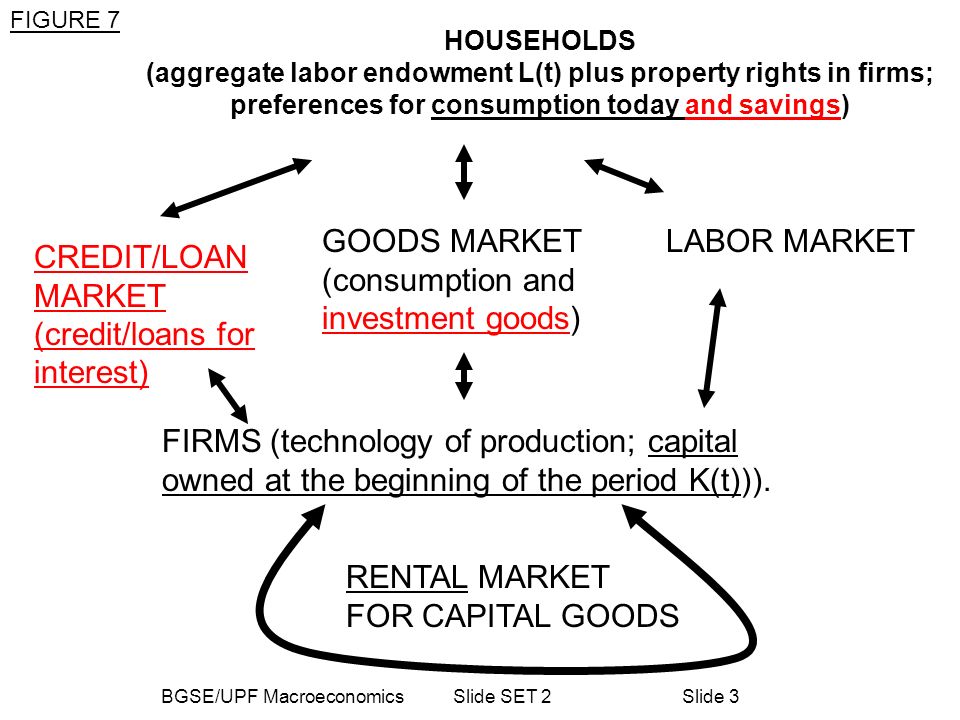 FIGURE 7

HOUSEHOLDS
(aggregate labor endowment L(t) plus property rights in firms; preferences for consumption today and savings)

CREDIT/LOAN MARKET (credit/loans for interest)

GOODS MARKET (consumption and investment goods)

LABOR MARKET

FIRMS (technology of production; capital owned at the beginning of the period K(t))).

RENTAL MARKET FOR CAPITAL GOODS

BGSE/UPF Macroeconomics Slide SET 2 Slide 3